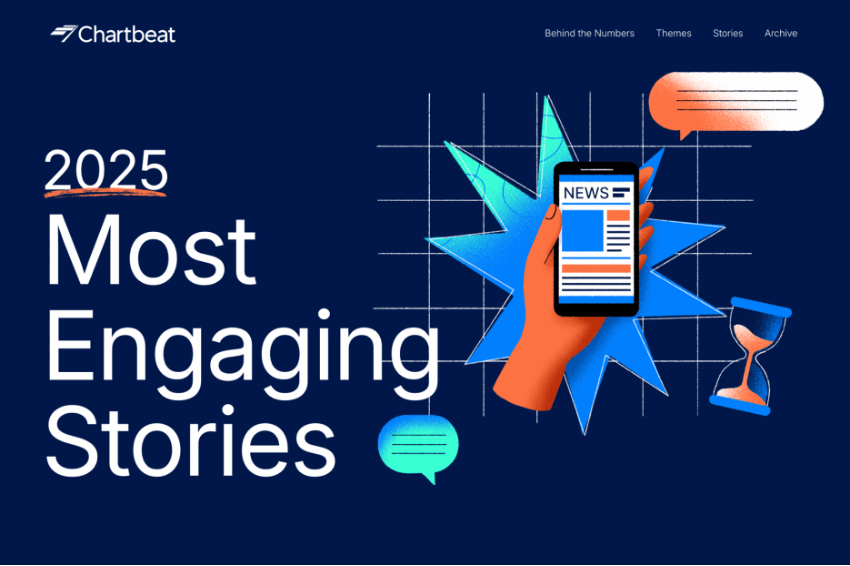 Chartbeat

Behind the Numbers Themes Stories Archive

2025
Most
Engaging
Stories

NEWS